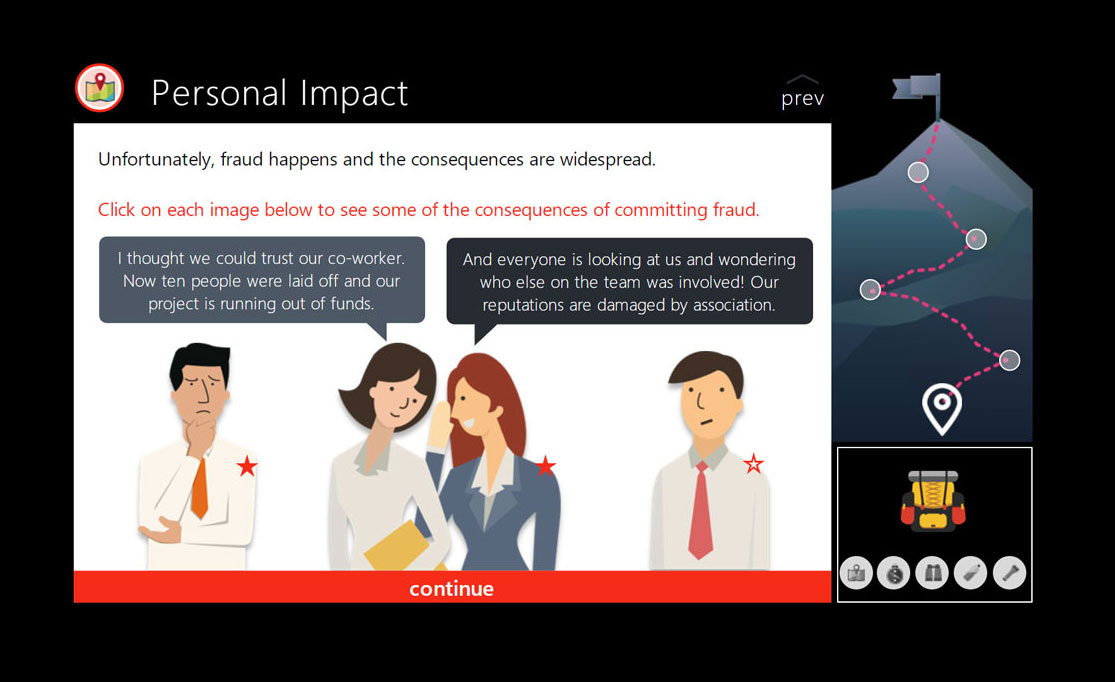 Personal Impact

prev

Unfortunately, fraud happens and the consequences are widespread.

Click on each image below to see some of the consequences of committing fraud.

I thought we could trust our co-worker. Now ten people were laid off and our project is running out of funds.

And everyone is looking at us and wondering who else on the team was involved! Our reputations are damaged by association.

continue